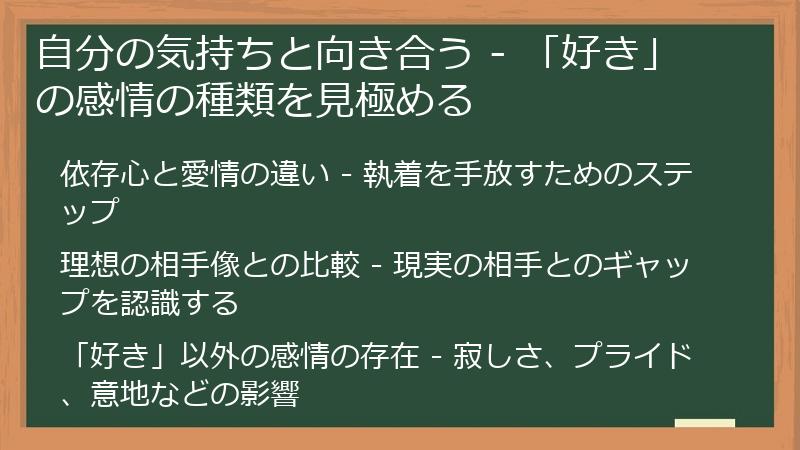 自分の気持ちと向き合う - 「好き」の感情の種類を見極める

依存心と愛情の違い - 執着を手放すためのステップ

理想の相手像との比較 - 現実の相手とのギャップを認識する

「好き」以外の感情の存在 - 寂しさ、プライド、意地などの影響